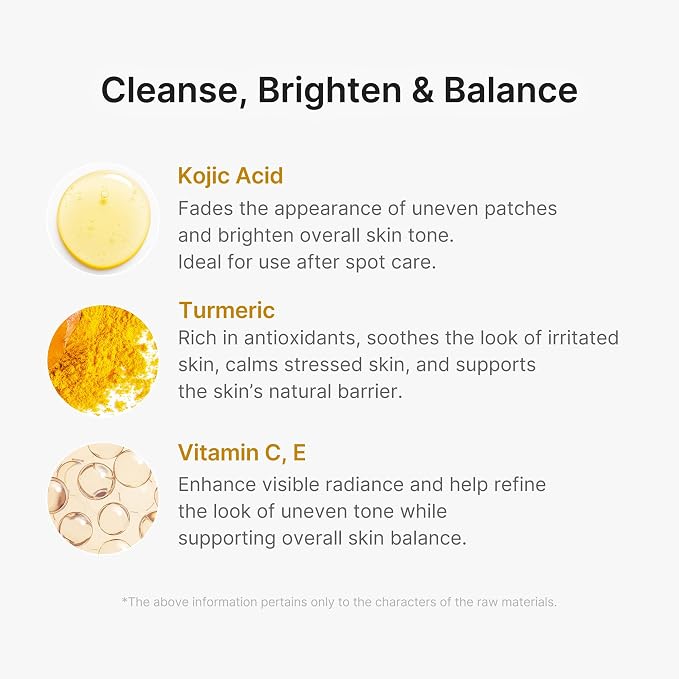 Cleanse, Brighten & Balance

Kojic Acid
Fades the appearance of uneven patches and brighten overall skin tone. Ideal for use after spot care.

Turmeric
Rich in antioxidants, soothes the look of irritated skin, calms stressed skin, and supports the skin's natural barrier.

Vitamin C, E
Enhance visible radiance and help refine the look of uneven tone while supporting overall skin balance.

*The above information pertains only to the characters of the raw materials.